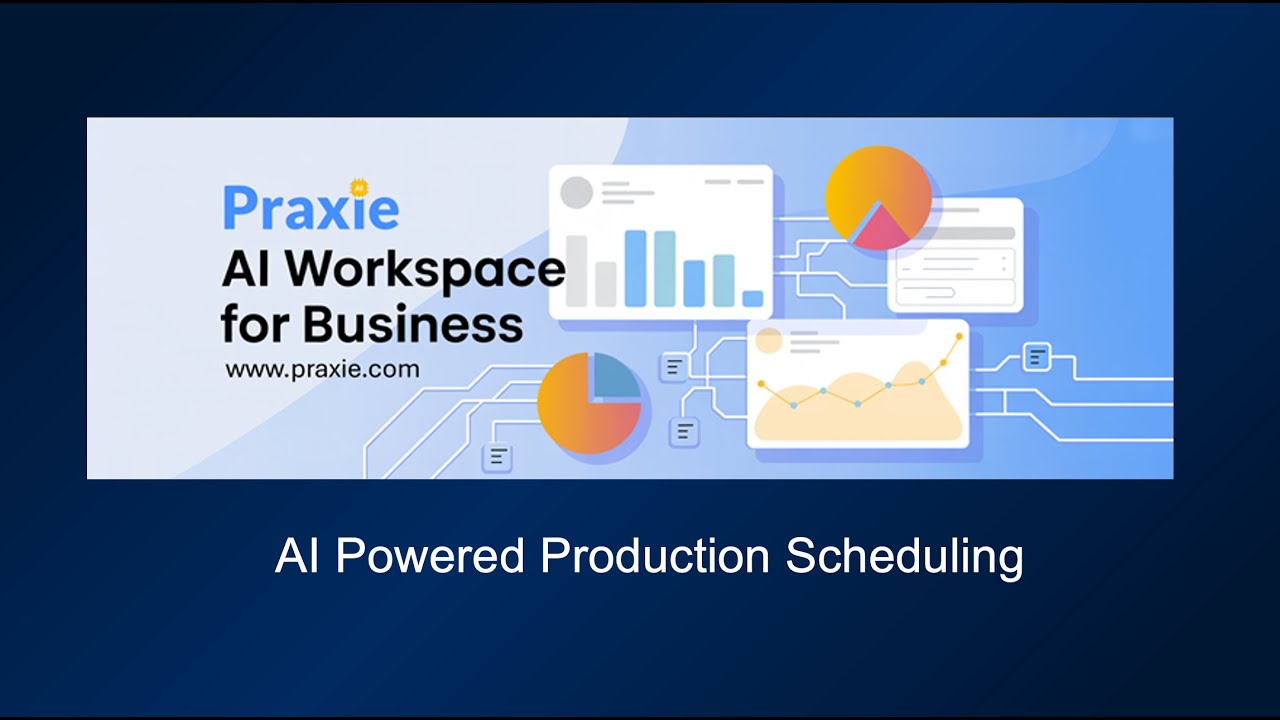 Praxie AI

AI Workspace for Business

www.praxie.com

AI Powered Production Scheduling